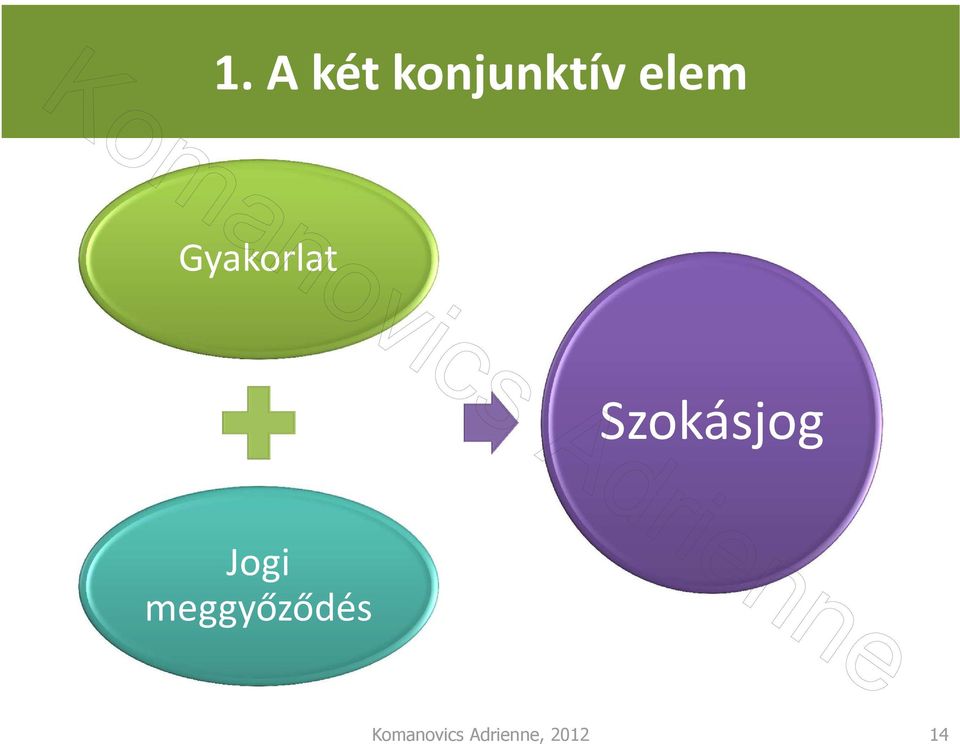 1. A két konjunktív elem

Gyakorlat

Jogi meggyőződés

Szokásjog

Komanovics Adrienne

Komanovics Adrienne, 2012

14